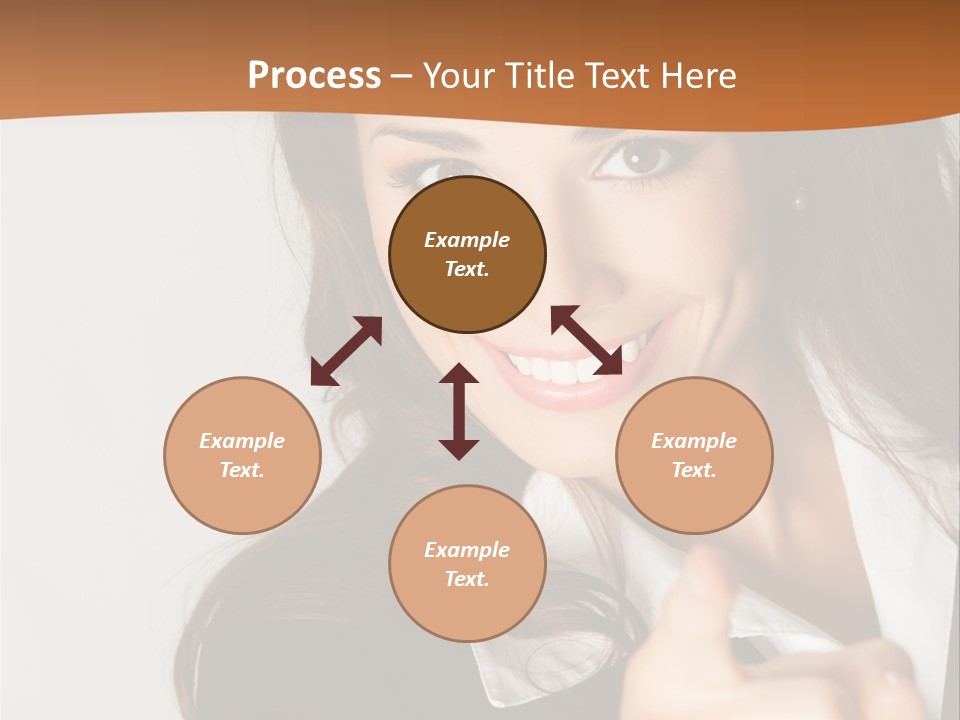 Process – Your Title Text Here

Example Text.

Example Text.

Example Text.

Example Text.